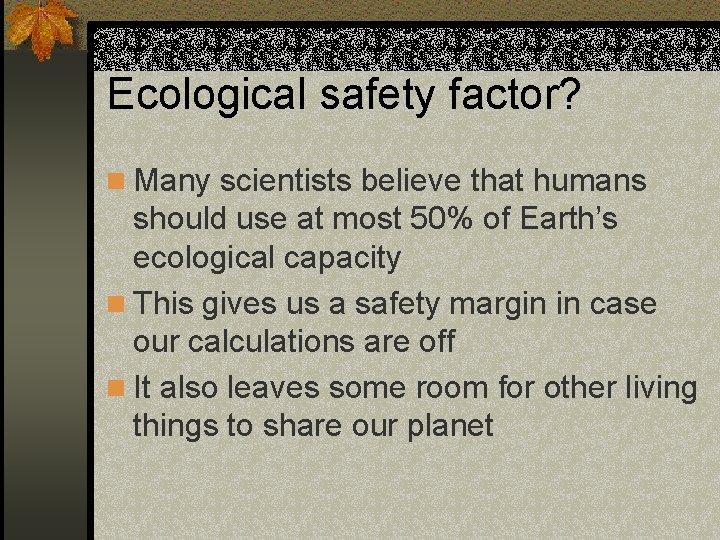 Ecological safety factor?

Many scientists believe that humans should use at most 50% of Earth’s ecological capacity

This gives us a safety margin in case our calculations are off

It also leaves some room for other living things to share our planet